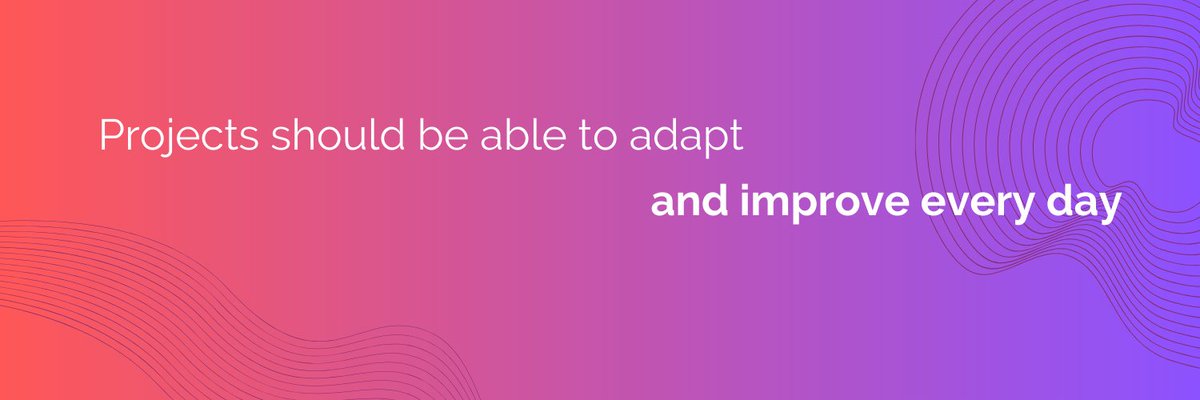 Projects should be able to adapt

and improve every day